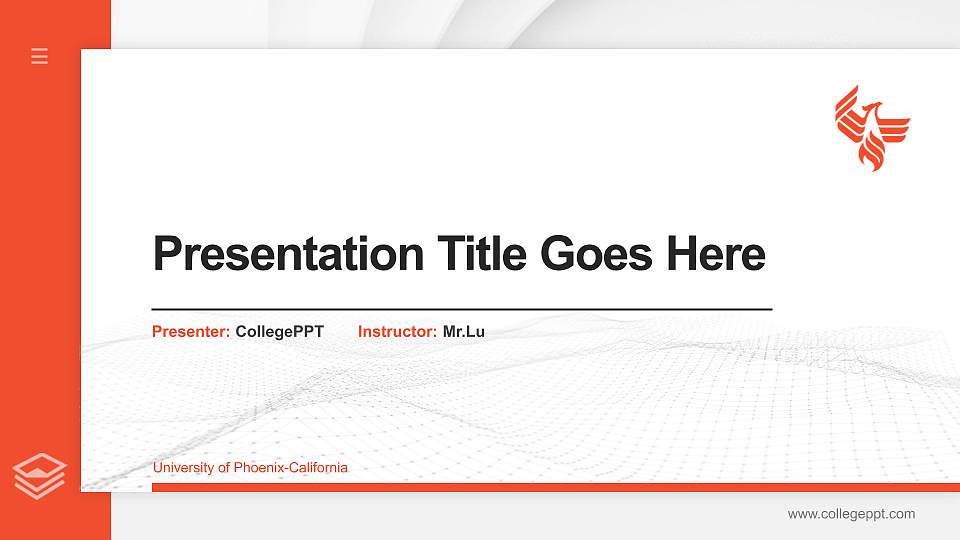 Presentation Title Goes Here

Presenter: CollegePPT Instructor: Mr.Lu

University of Phoenix-California

www.collegeppt.com